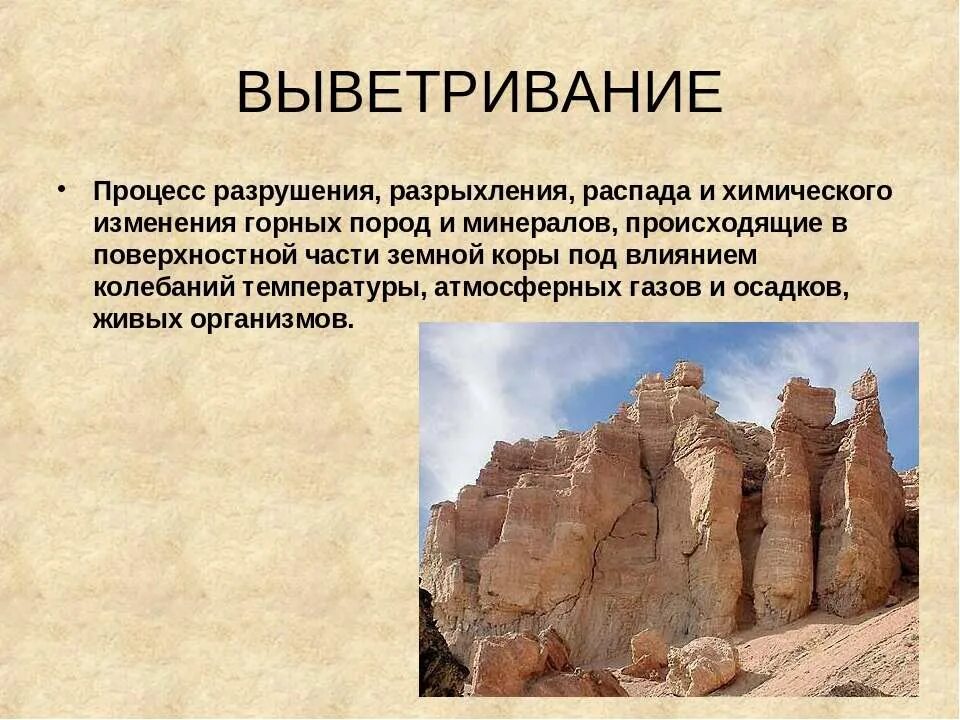 ВЫВЕТРИВАНИЕ

• Процесс разрушения, разрыхления, распада и химического изменения горных пород и минералов, происходящие в поверхностной части земной коры под влиянием колебаний температуры, атмосферных газов и осадков, живых организмов.